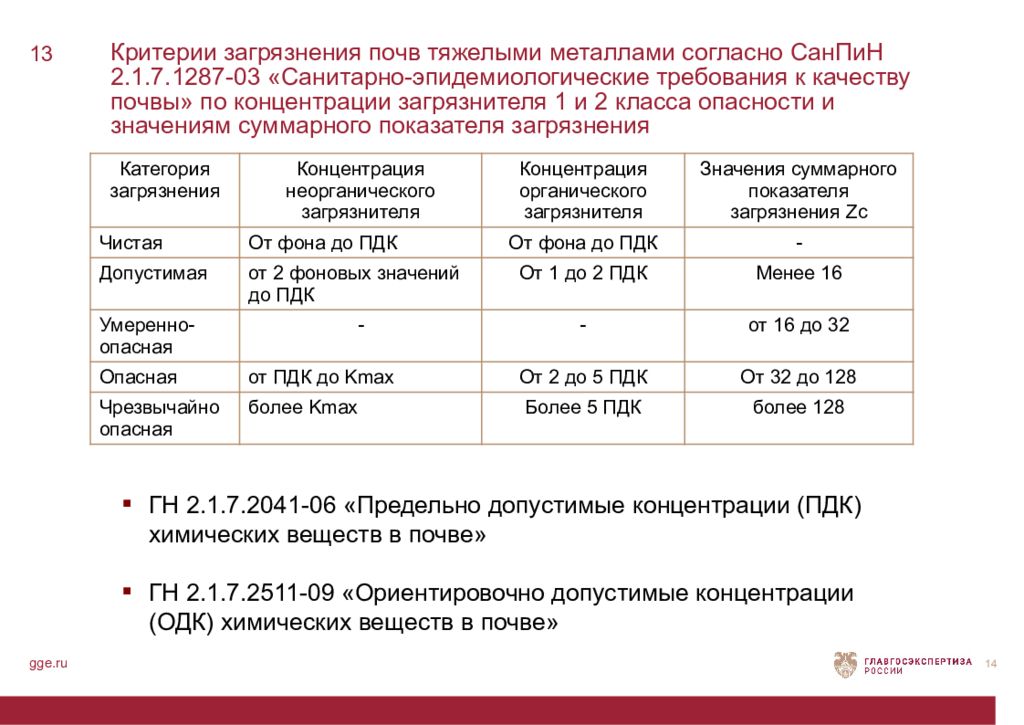 13

Критерии загрязнения почв тяжелыми металлами согласно СанПиН 2.1.7.1287-03 «Санитарно-эпидемиологические требования к качеству почвы» по концентрации загрязнителя 1 и 2 класса опасности и значениям суммарного показателя загрязнения

| Категория загрязнения | Концентрация неорганического загрязнителя | Концентрация органического загрязнителя | Значения суммарного показателя загрязнения Zc |
|---|---|---|---|
| Чистая | От фона до ПДК | От фона до ПДК | - |
| Допустимая | от 2 фоновых значений до ПДК | От 1 до 2 ПДК | Менее 16 |
| Умеренно-опасная | - | - | от 16 до 32 |
| Опасная | от ПДК до Kmax | От 2 до 5 ПДК | От 32 до 128 |
| Чрезвычайно опасная | более Kmax | Более 5 ПДК | более 128 |

▪ ГН 2.1.7.2041-06 «Предельно допустимые концентрации (ПДК) химических веществ в почве»

▪ ГН 2.1.7.2511-09 «Ориентировочно допустимые концентрации (ОДК) химических веществ в почве»

gge.ru

ГЛАВГОСЭКСПЕРТИЗА РОССИИ

14